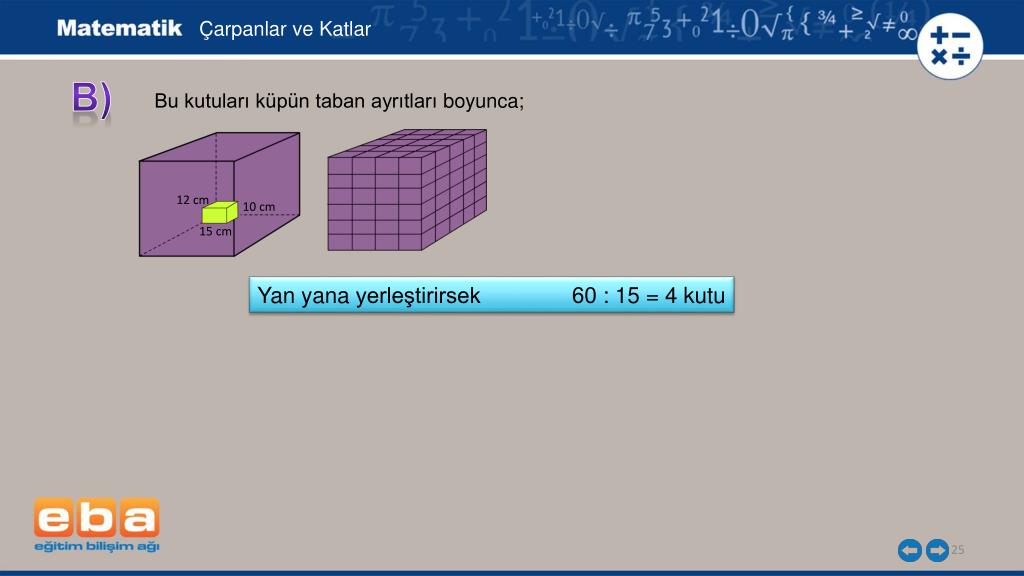 Matematik Çarpanlar ve Katlar

B)

Bu kutuları küpün taban ayrıtları boyunca;

12 cm
10 cm
15 cm

Yan yana yerleştirirsek 60 : 15 = 4 kutu

eba
eğitim bilişim ağı

25